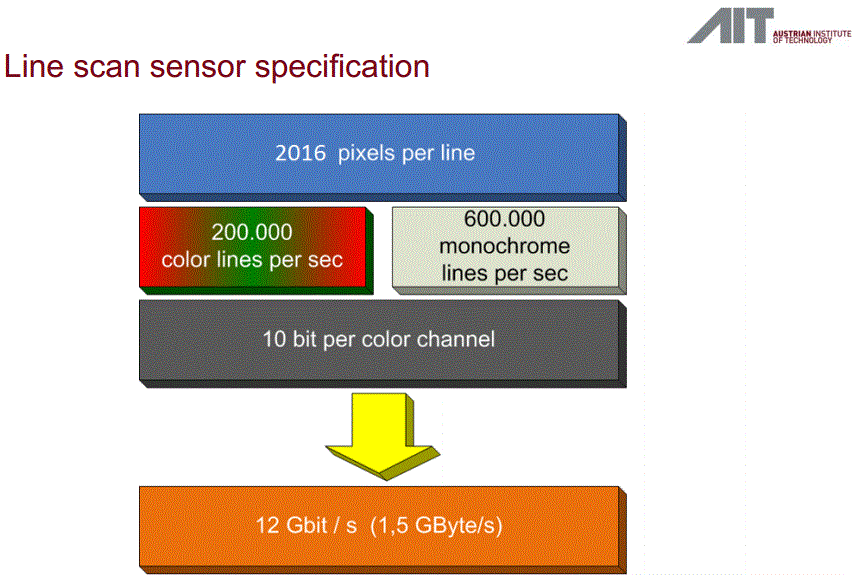 AIT AUSTRIAN INSTITUTE OF TECHNOLOGY

Line scan sensor specification

2016 pixels per line

200.000 color lines per sec

600.000 monochrome lines per sec

10 bit per color channel

12 Gbit / s (1,5 GByte/s)